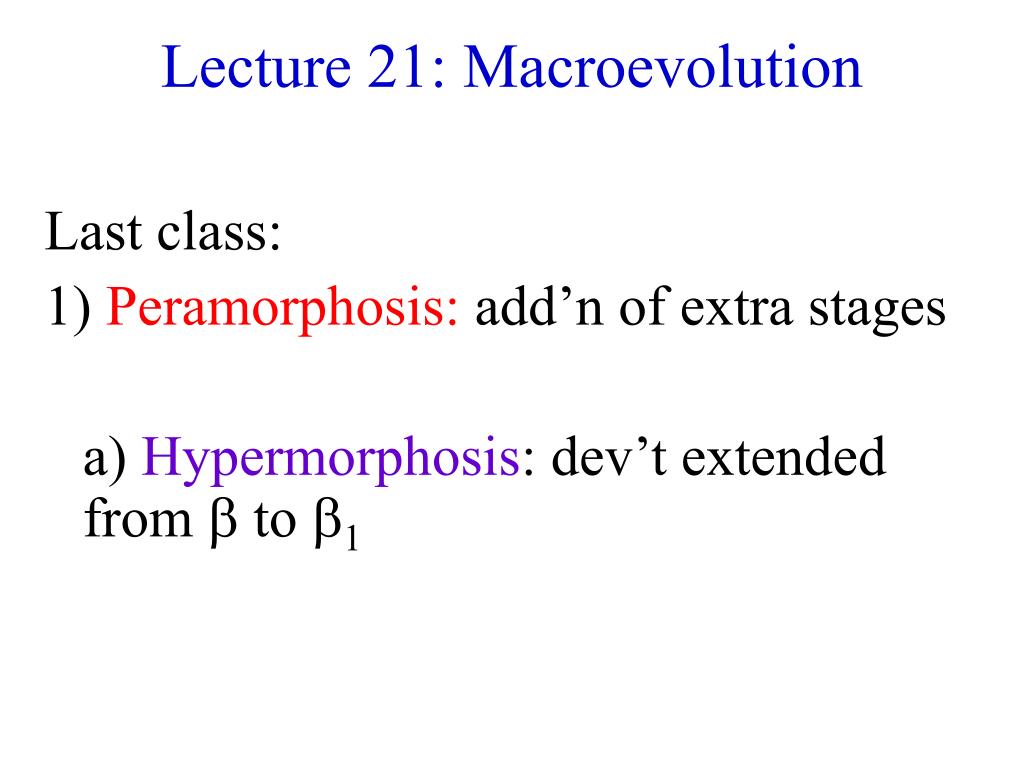 Lecture 21: Macroevolution

Last class:
1) Peramorphosis: add’n of extra stages

a) Hypermorphosis: dev’t extended from $\beta$ to $\beta_1$